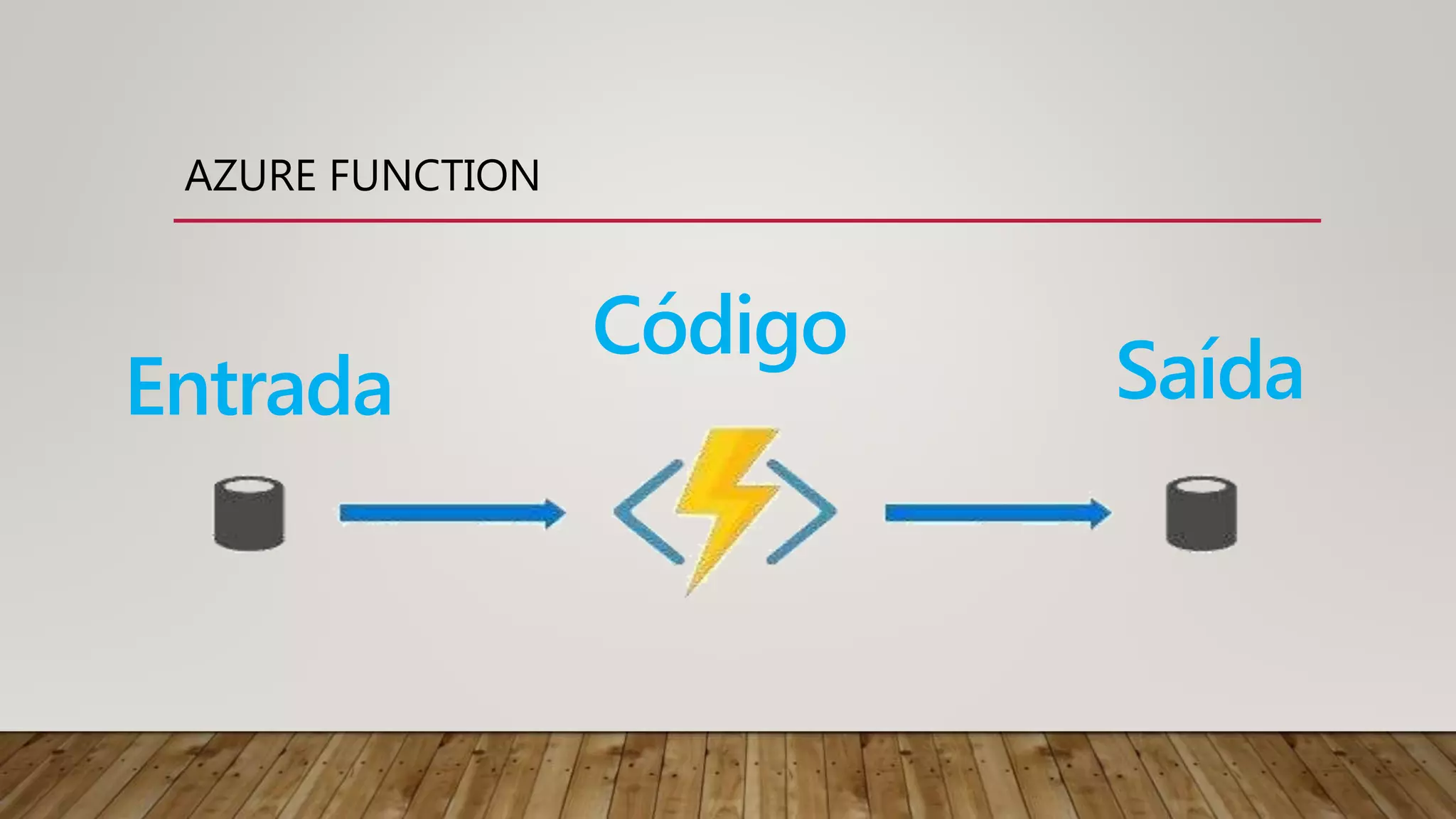 AZURE FUNCTION

Entrada

Código

Saída